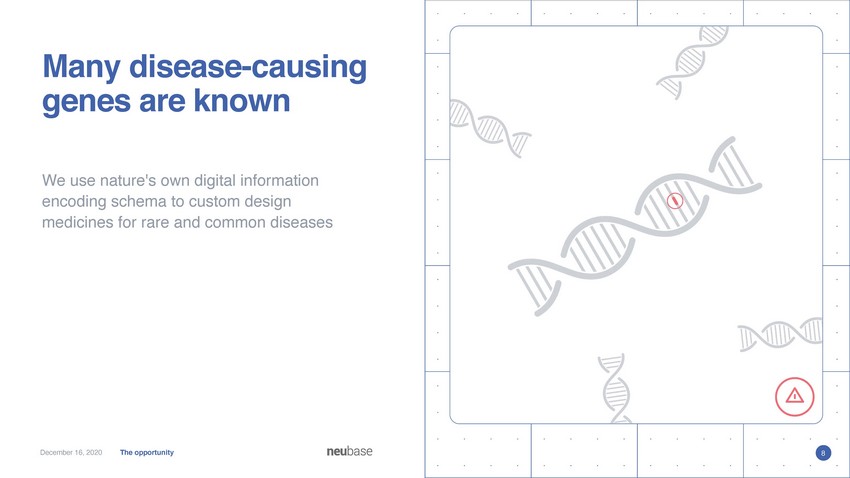 Many disease-causing genes are known

We use nature's own digital information encoding schema to custom design medicines for rare and common diseases

December 16, 2020 The opportunity

neubase

8